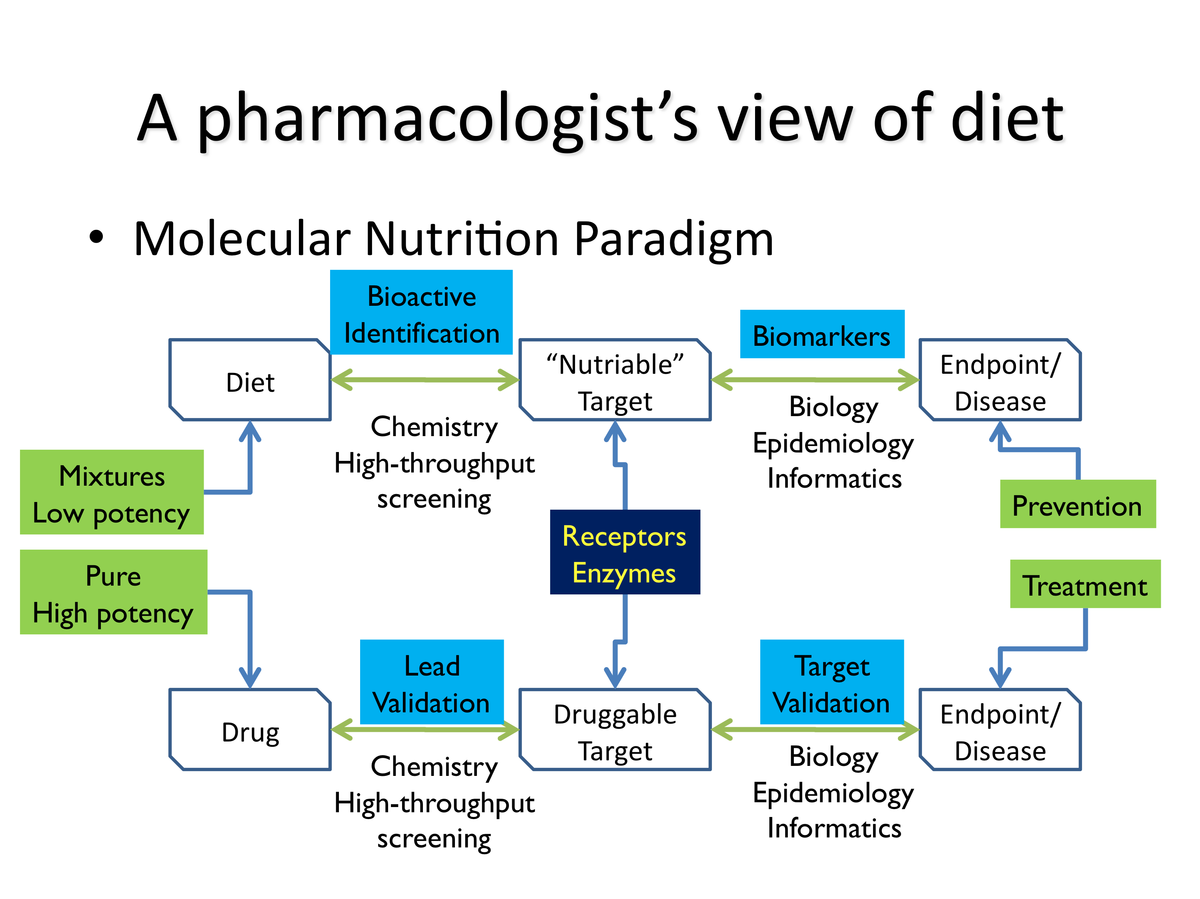 A pharmacologist's view of diet

• Molecular Nutrition Paradigm

Bioactive Identification

Biomarkers

Diet

"Nutriable" Target

Endpoint/ Disease

Chemistry High-throughput screening

Biology Epidemiology Informatics

Mixtures Low potency

Prevention

Receptors Enzymes

Pure High potency

Treatment

Lead Validation

Target Validation

Drug

Druggable Target

Endpoint/ Disease

Chemistry High-throughput screening

Biology Epidemiology Informatics